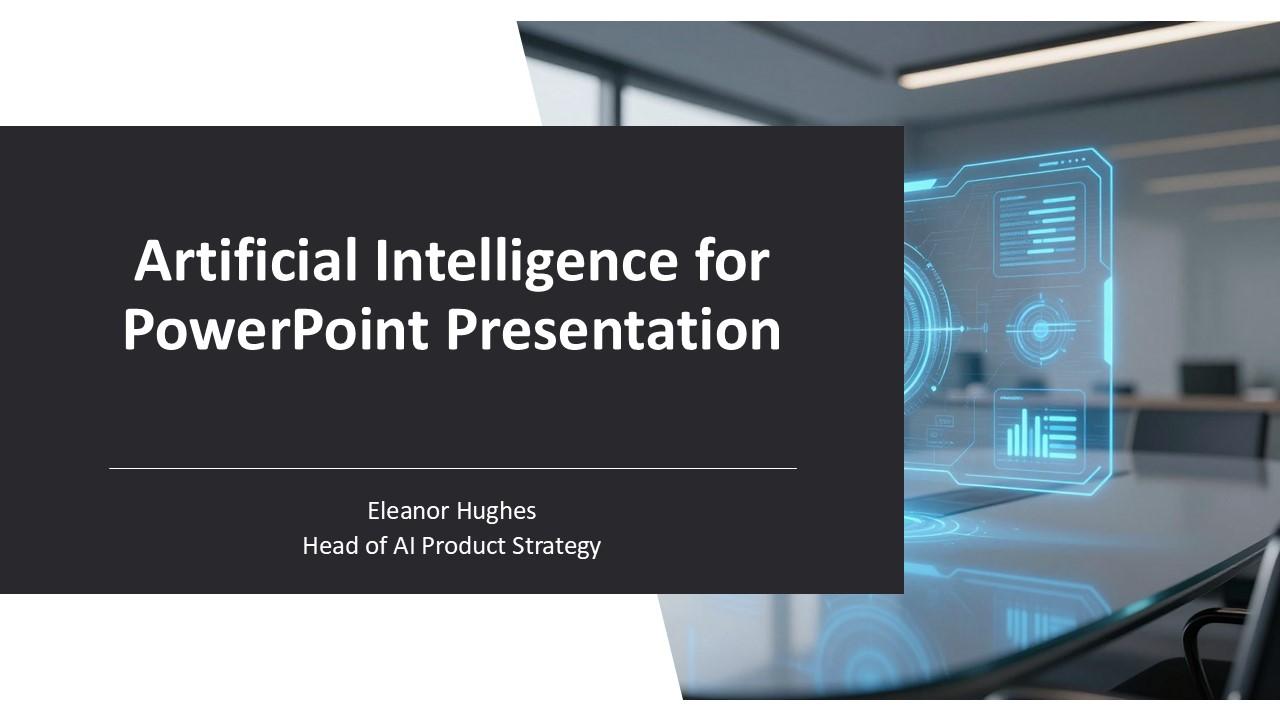 Artificial Intelligence for PowerPoint Presentation

Eleanor Hughes
Head of AI Product Strategy